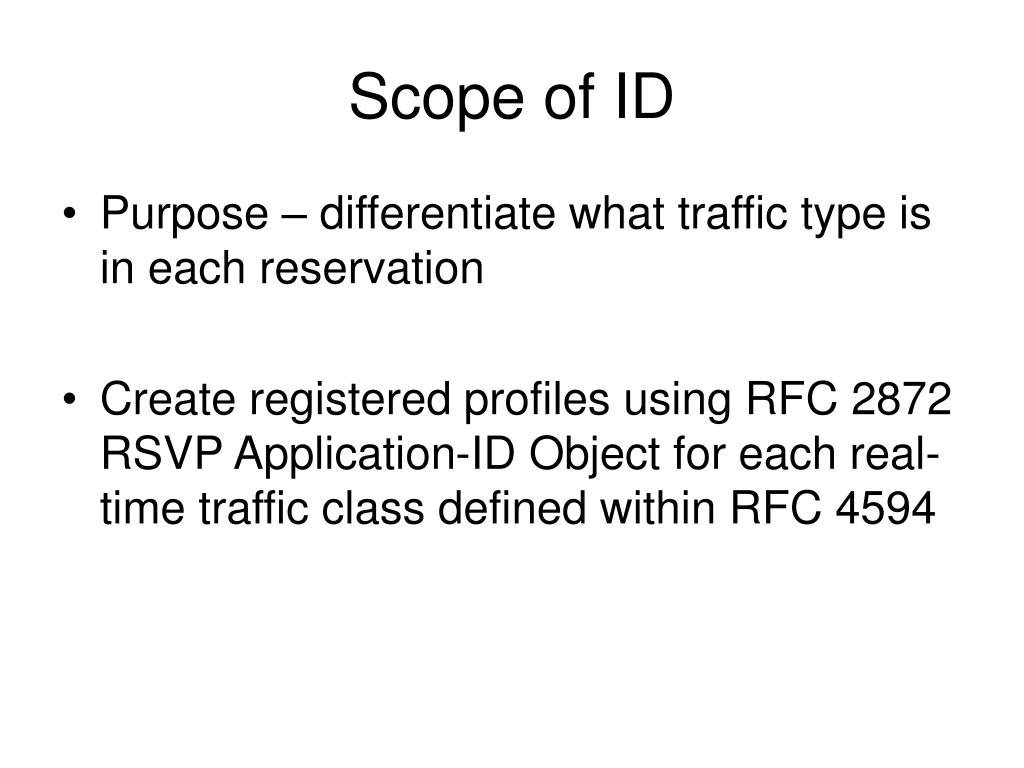 Scope of ID

• Purpose – differentiate what traffic type is in each reservation

• Create registered profiles using RFC 2872 RSVP Application-ID Object for each real-time traffic class defined within RFC 4594